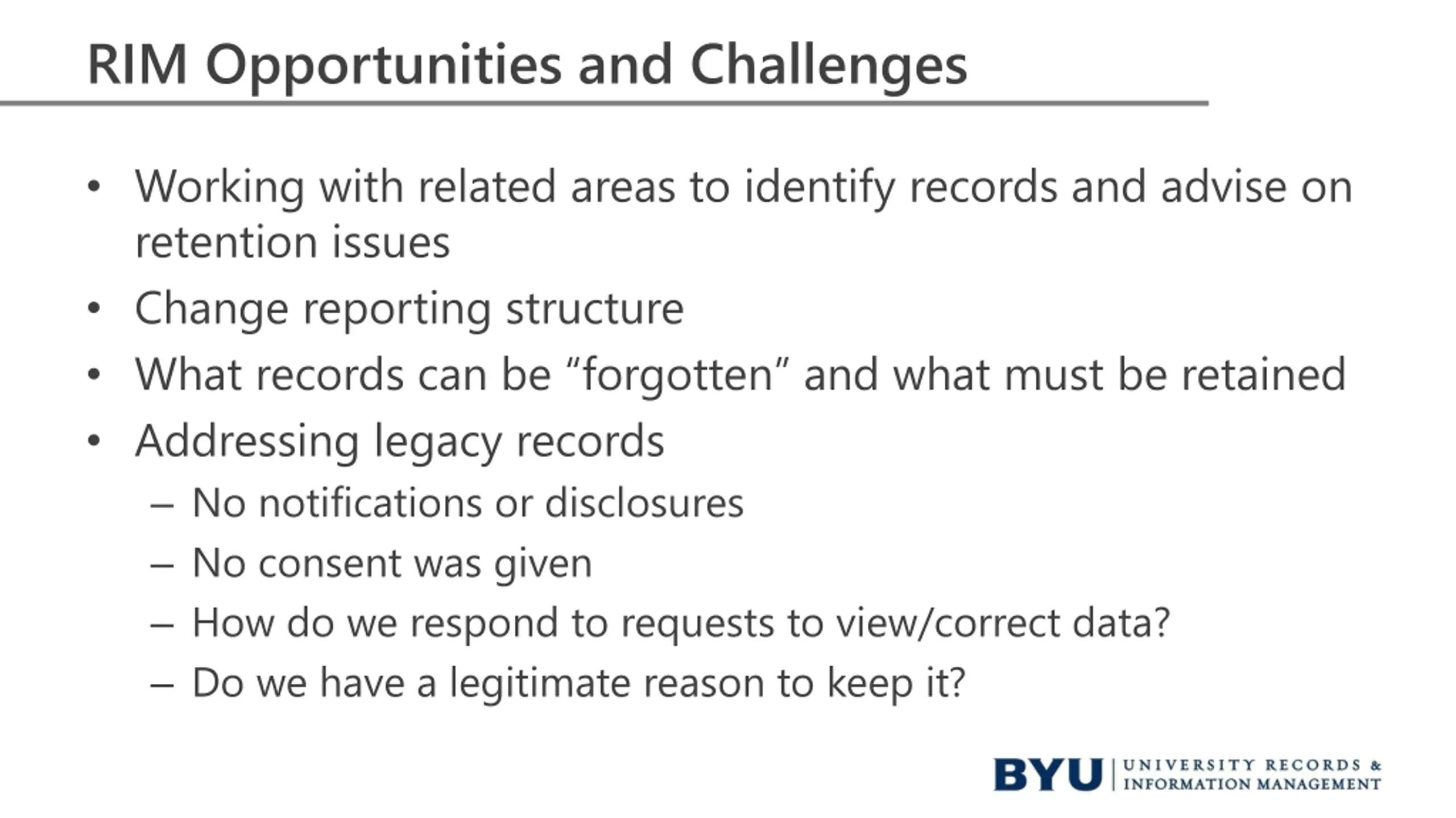 RIM Opportunities and Challenges

• Working with related areas to identify records and advise on retention issues
• Change reporting structure
• What records can be “forgotten” and what must be retained
• Addressing legacy records
– No notifications or disclosures
– No consent was given
– How do we respond to requests to view/correct data?
– Do we have a legitimate reason to keep it?

BYU | UNIVERSITY RECORDS & INFORMATION MANAGEMENT